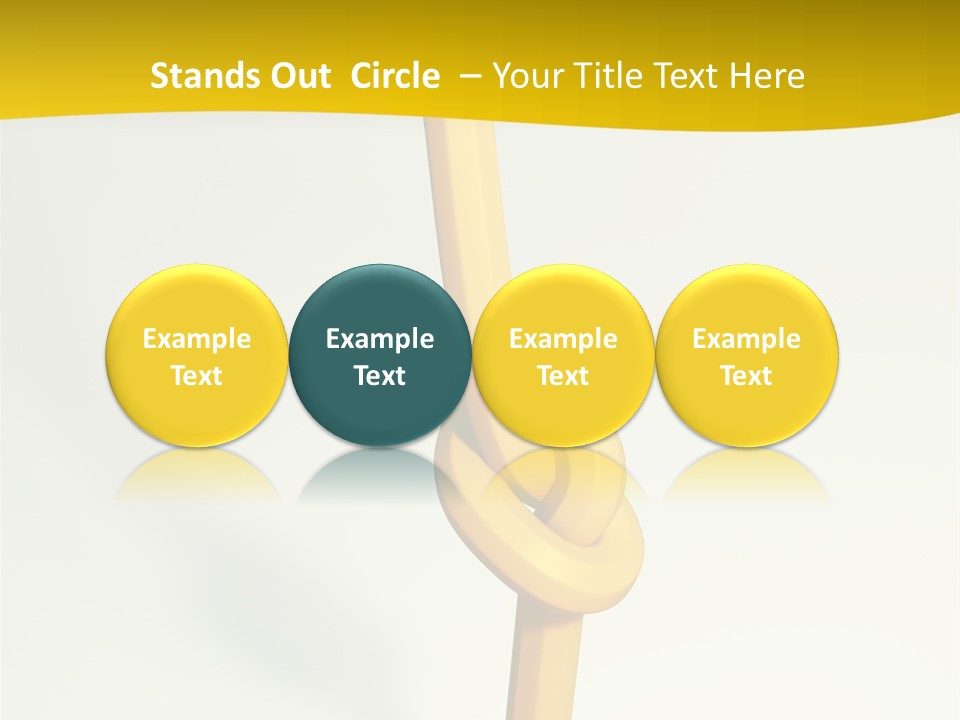 Stands Out Circle – Your Title Text Here

Example Text

Example Text

Example Text

Example Text